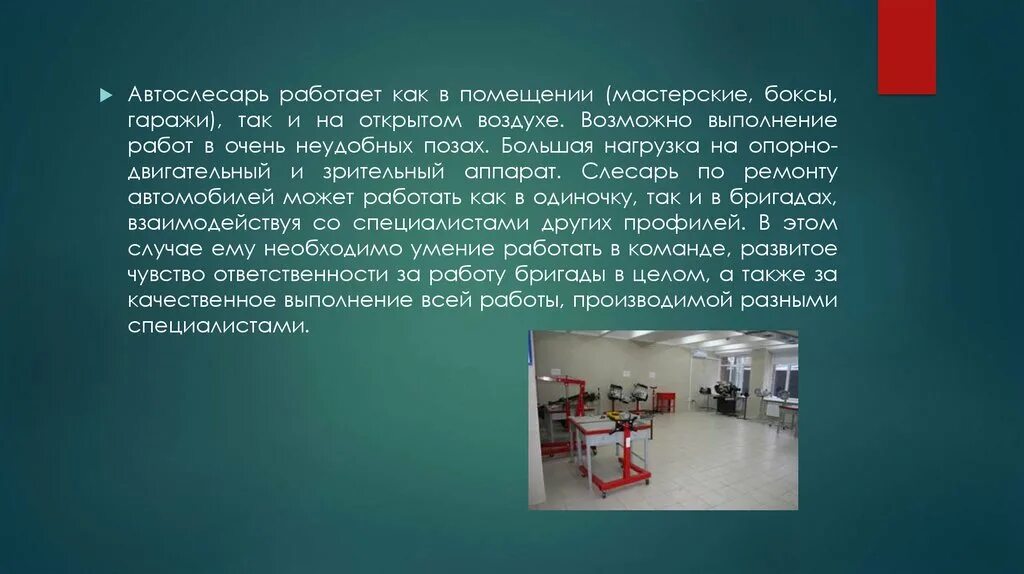 Автослесарь работает как в помещении (мастерские, боксы, гаражи), так и на открытом воздухе. Возможно выполнение работ в очень неудобных позах. Большая нагрузка на опорно-двигательный и зрительный аппарат. Слесарь по ремонту автомобилей может работать как в одиночку, так и в бригадах, взаимодействуя со специалистами других профилей. В этом случае ему необходимо умение работать в команде, развитое чувство ответственности за работу бригады в целом, а также за качественное выполнение всей работы, производимой разными специалистами.